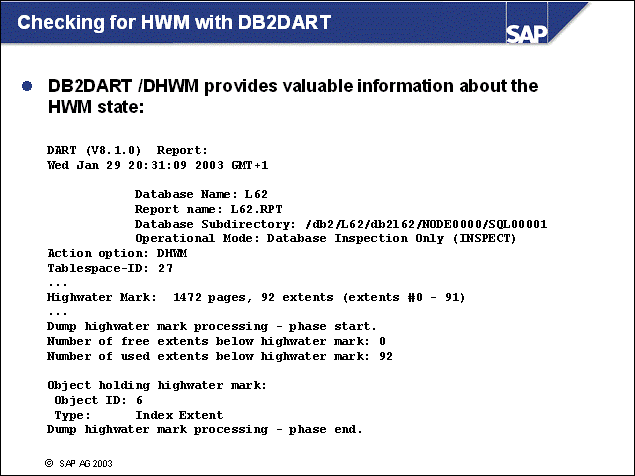 Checking for HWM with DB2DART

SAP

DB2DART /DHWM provides valuable information about the HWM state:

DART (V8.1.0) Report:
Wed Jan 29 20:31:09 2003 GMT+1

Database Name: L62
Report name: L62.RPT
Database Subdirectory: /db2/L62/db2l62/NODE0000/SQL00001
Operational Mode: Database Inspection Only (INSPECT)
Action option: DHWM
Tablespace-ID: 27
...
Highwater Mark: 1472 pages, 92 extents (extents #0 - 91)
...
Dump highwater mark processing - phase start.
Number of free extents below highwater mark: 0
Number of used extents below highwater mark: 92

Object holding highwater mark:
Object ID: 6
Type: Index Extent
Dump highwater mark processing - phase end.

© SAP AG 2003